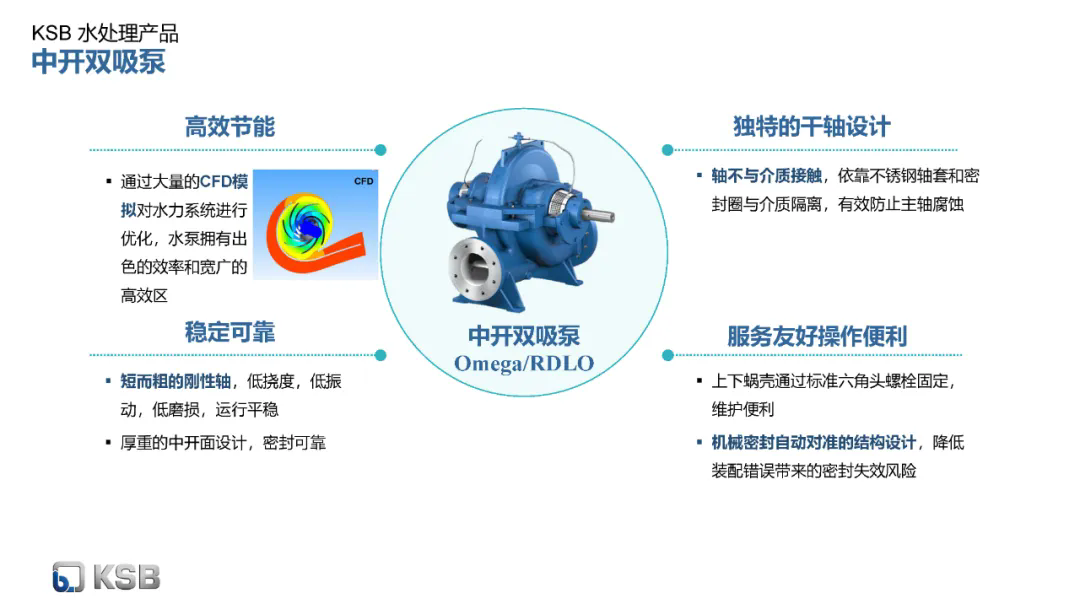 KSB 水处理产品
中开双吸泵

高效节能

▪ 通过大量的CFD模拟对水力系统进行优化，水泵拥有出色的效率和宽广的高效区

CFD

稳定可靠

▪ 短而粗的刚性轴，低挠度，低振动，低磨损，运行平稳

▪ 厚重的中开面设计，密封可靠

中开双吸泵
Omega/RDLO

独特的干轴设计

▪ 轴不与介质接触，依靠不锈钢轴套和密封圈与介质隔离，有效防止主轴腐蚀

服务友好操作便利

▪ 上下蜗壳通过标准六角头螺栓固定，维护便利

▪ 机械密封自动对准的结构设计，降低装配错误带来的密封失效风险

KSB